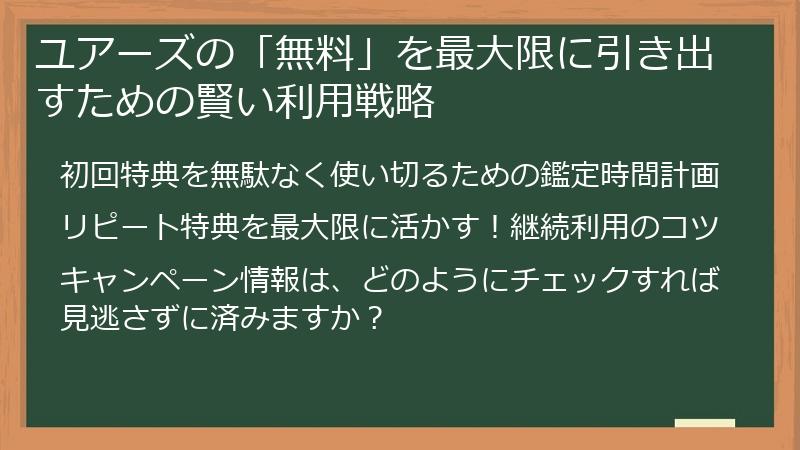 ユアーズの「無料」を最大限に引き出すための賢い利用戦略

初回特典を無駄なく使い切るための鑑定時間計画

リピート特典を最大限に活かす！継続利用のコツ

キャンペーン情報は、どのようにチェックすれば見逃さずに済みますか？